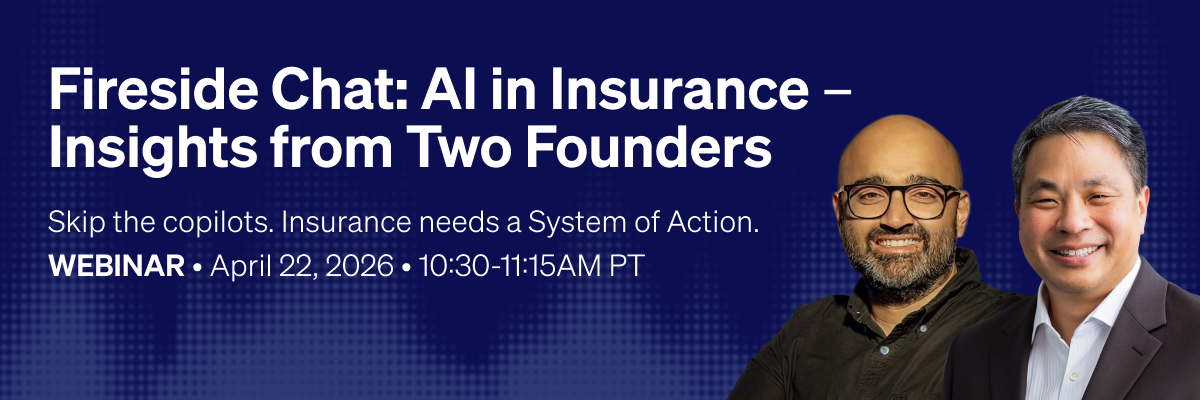 Fireside Chat: AI in Insurance – Insights from Two Founders

Skip the copilots. Insurance needs a System of Action.

WEBINAR • April 22, 2026 • 10:30-11:15AM PT